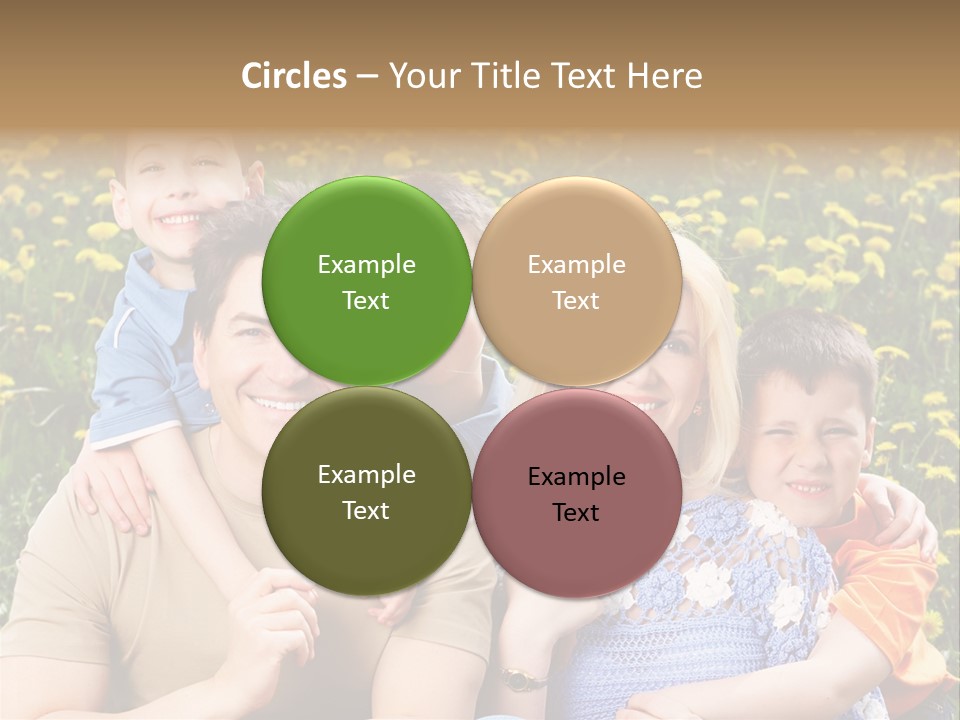 Circles – Your Title Text Here

Example Text

Example Text

Example Text

Example Text